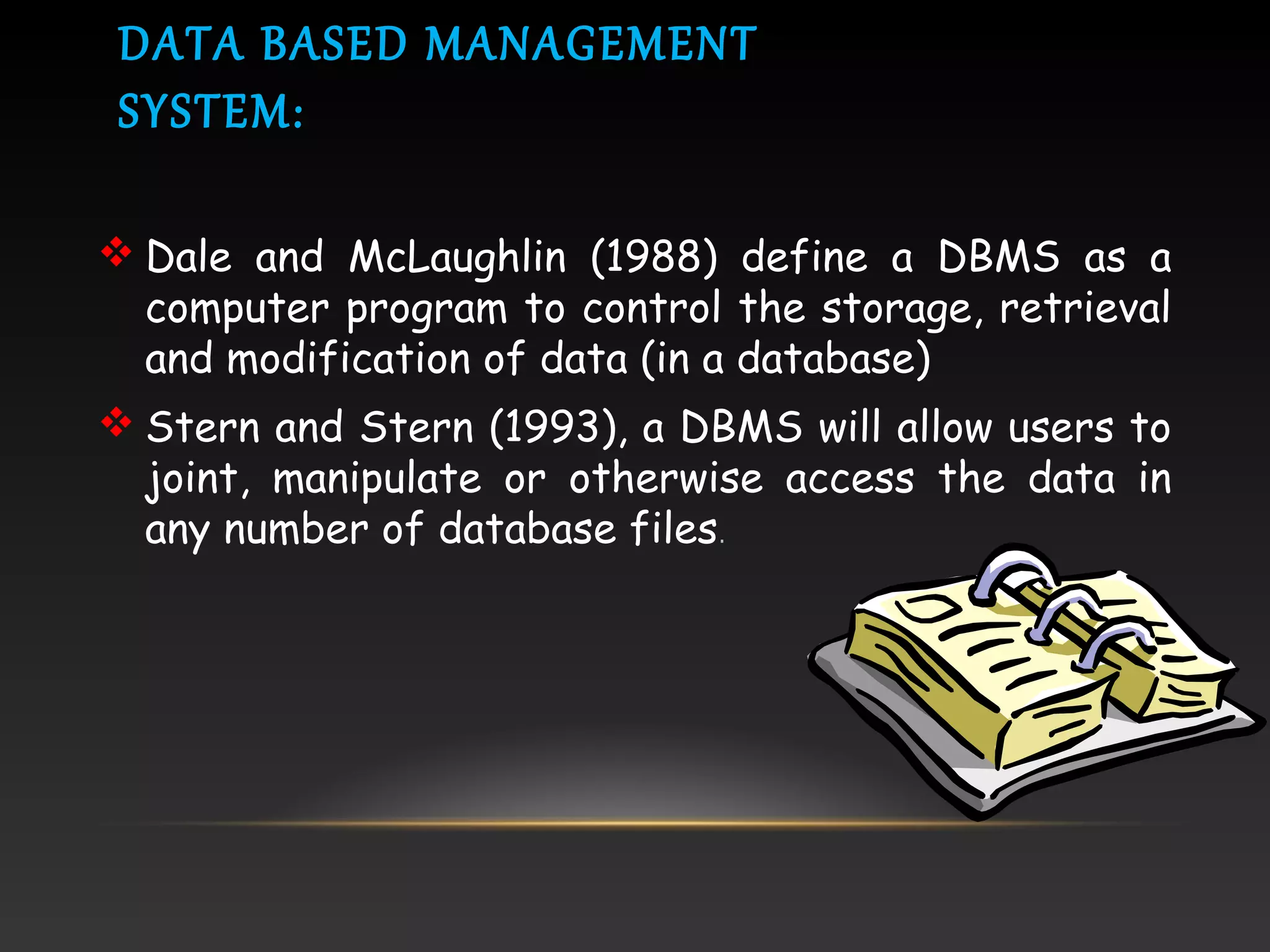 DATA BASED MANAGEMENT SYSTEM:

❖ Dale and McLaughlin (1988) define a DBMS as a computer program to control the storage, retrieval and modification of data (in a database)

❖ Stern and Stern (1993), a DBMS will allow users to joint, manipulate or otherwise access the data in any number of database files.